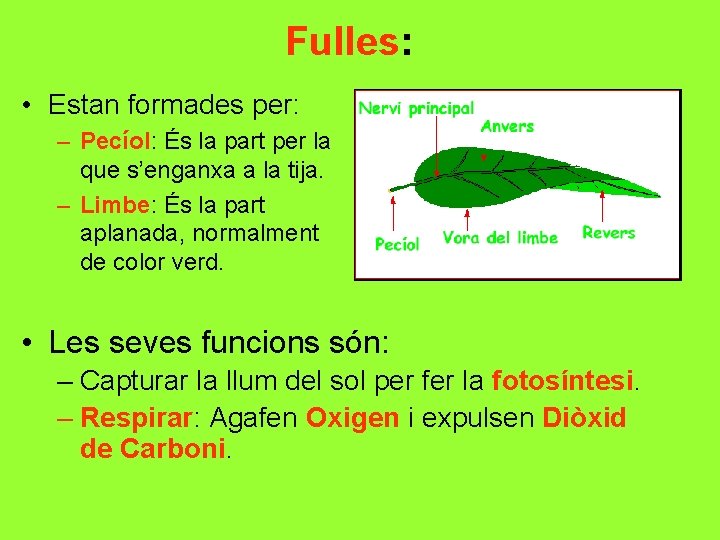 Fulles:

• Estan formades per:
– Pecíol: És la part per la que s'enganxa a la tija.
– Limbe: És la part aplanada, normalment de color verd.

Nervi principal
Anvers
Pecíol
Vora del limbe
Revers

• Les seves funcions són:
– Capturar la llum del sol per fer la fotosíntesi.
– Respirar: Agafen Oxigen i expulsen Diòxid de Carboni.